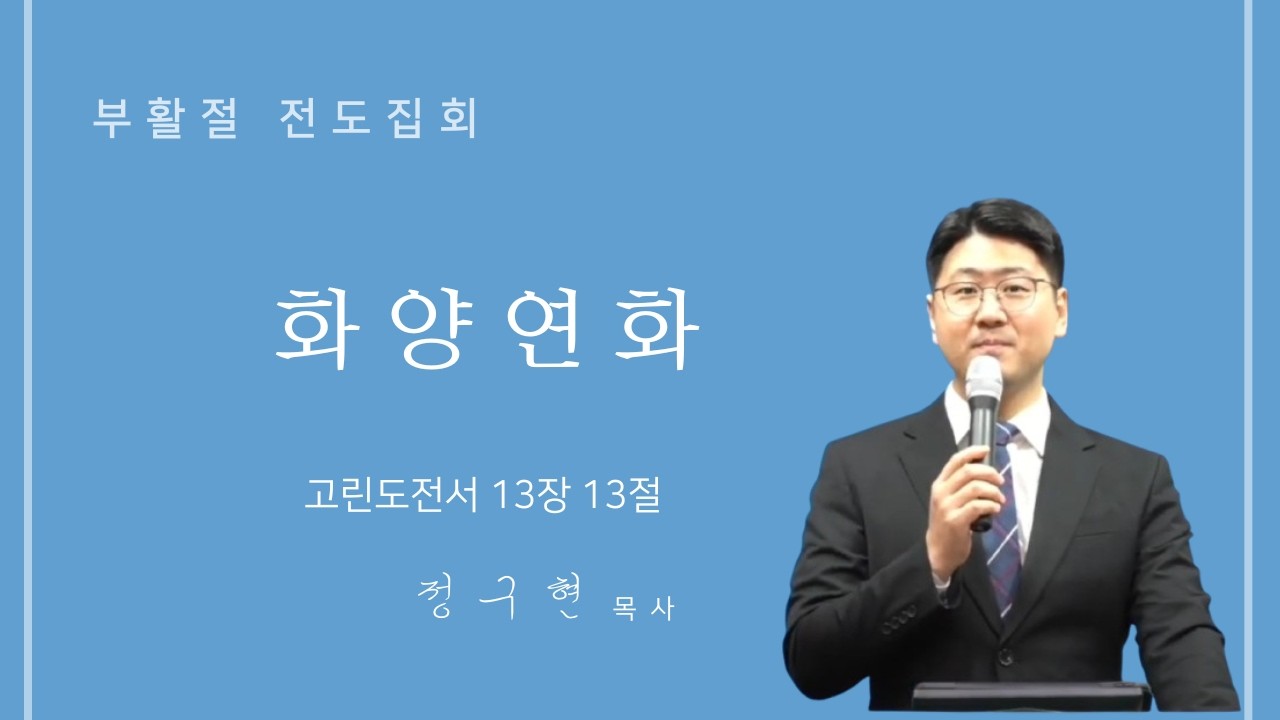 부활절 전도집회

화양연화

고린도전서 13장 13절

정구현 목사